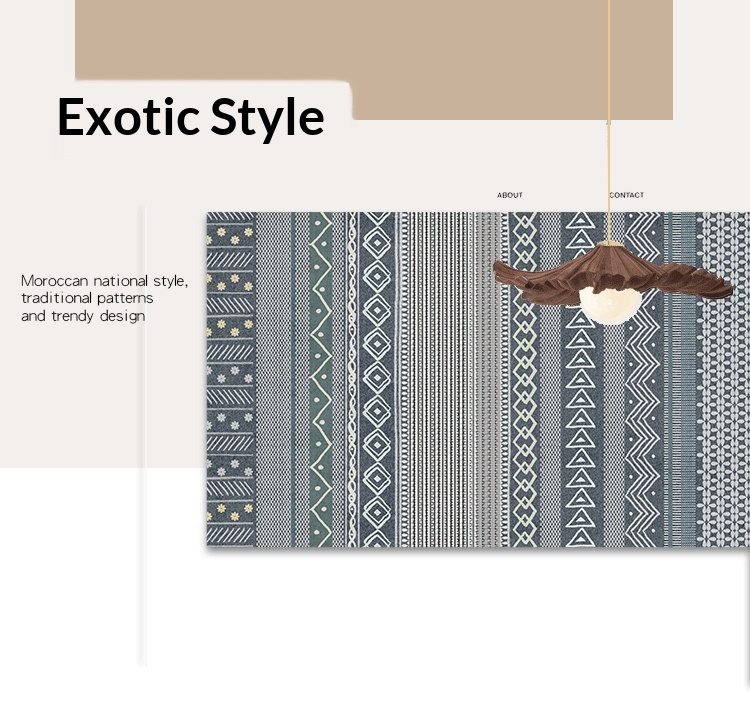 Exotic Style

ABOUT

CONTACT

Moroccan national style,
traditional patterns
and trendy design